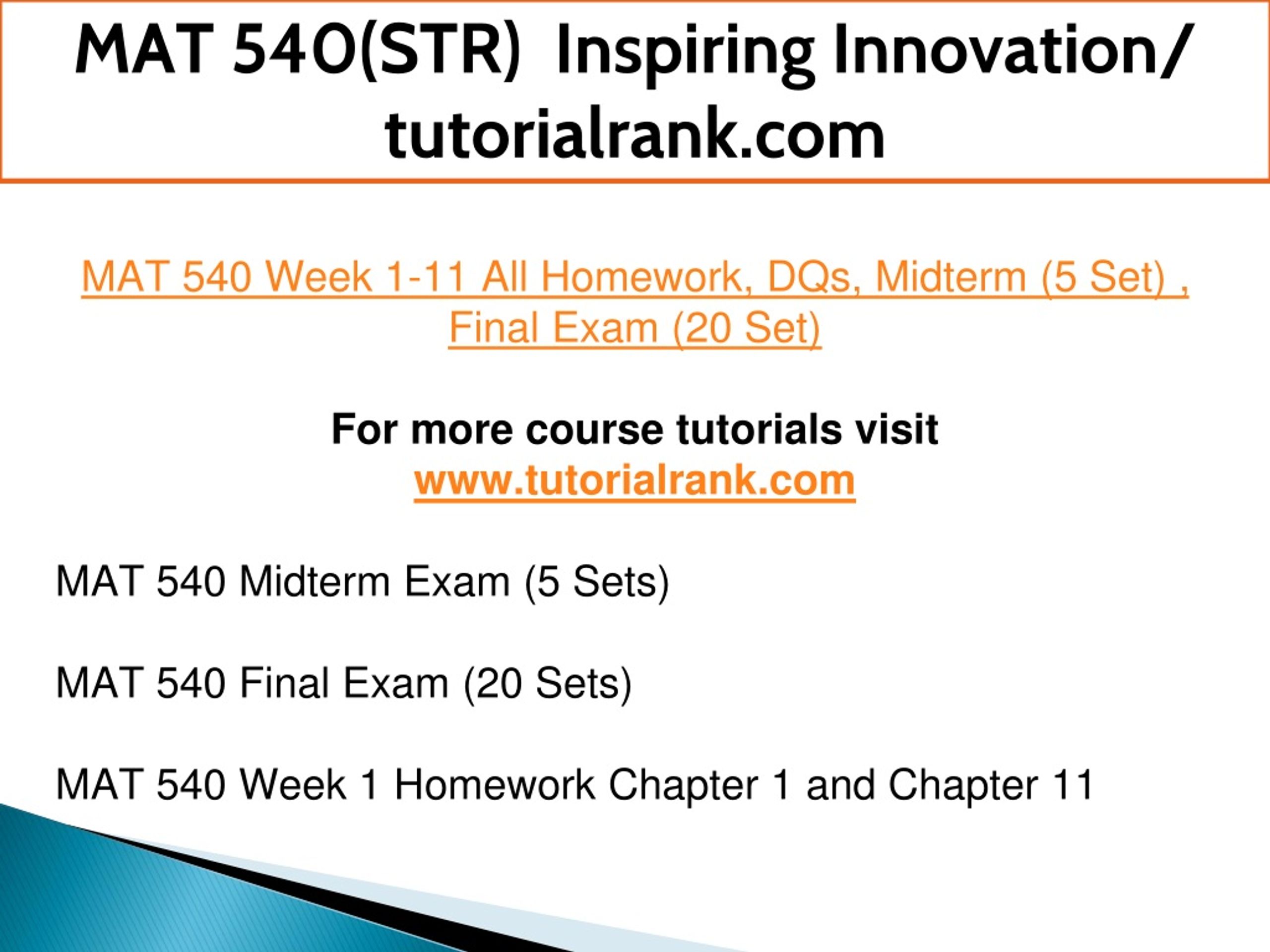 MAT 540(STR) Inspiring Innovation/ tutorialrank.com

MAT 540 Week 1-11 All Homework, DQs, Midterm (5 Set) , Final Exam (20 Set)

For more course tutorials visit
www.tutorialrank.com

MAT 540 Midterm Exam (5 Sets)

MAT 540 Final Exam (20 Sets)

MAT 540 Week 1 Homework Chapter 1 and Chapter 11